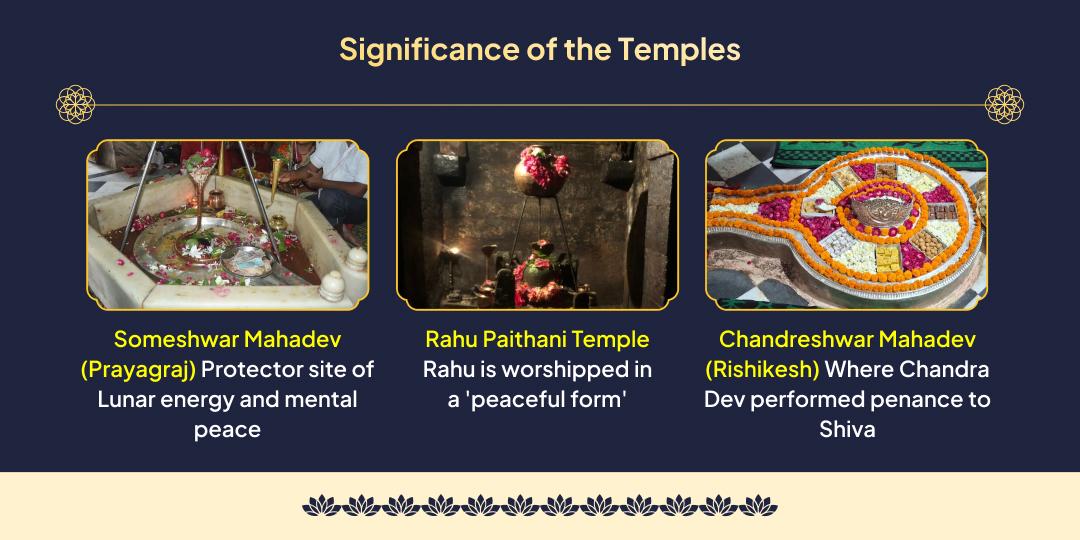 Significance of the Temples

Someshwar Mahadev (Prayagraj) Protector site of Lunar energy and mental peace

Rahu Paithani Temple Rahu is worshipped in a 'peaceful form'

Chandreshwar Mahadev (Rishikesh) Where Chandra Dev performed penance to Shiva